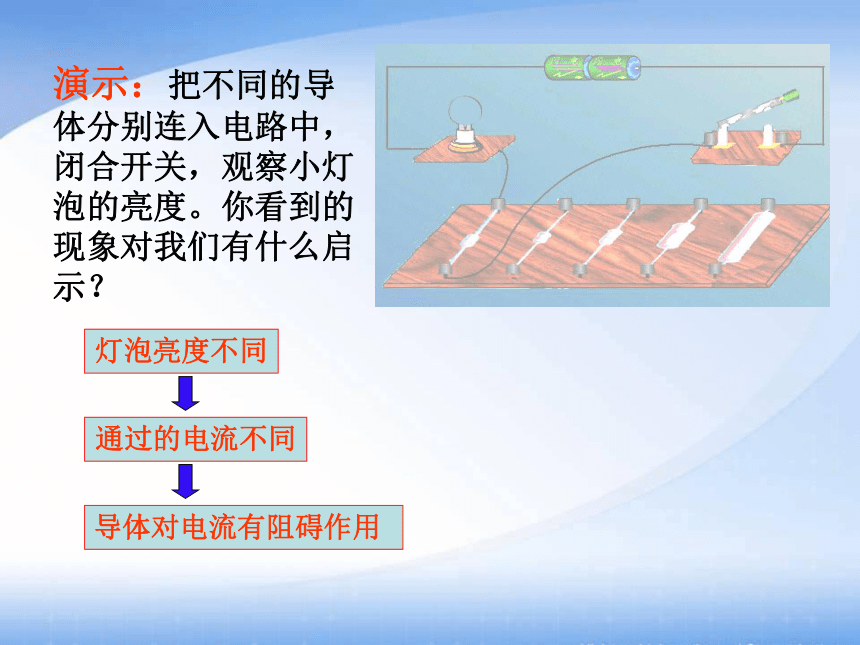 演示：把不同的导体分别连入电路中，闭合开关，观察小灯泡的亮度。你看到的现象对我们有什么启示？

灯泡亮度不同

通过的电流不同

导体对电流有阻碍作用